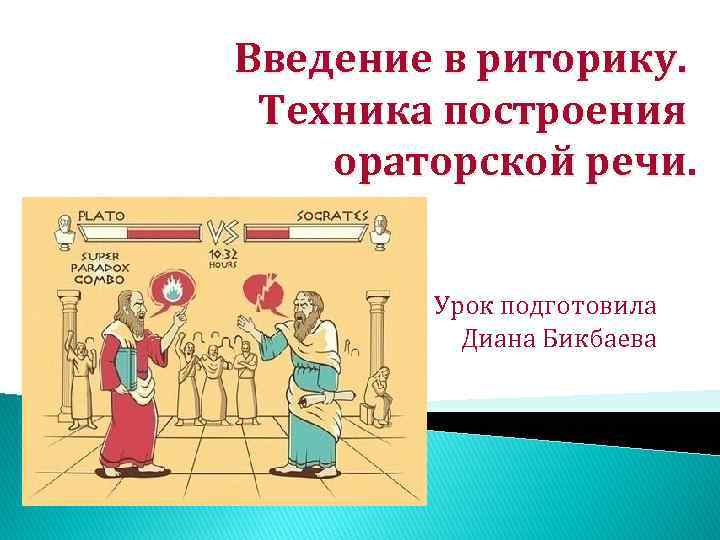 Введение в риторику. Техника построения ораторской речи.

PLATO
VS
SOCRATES
SUPER PARADOX COMBO
10:32 HOURS

Урок подготовила Диана Бикбаева